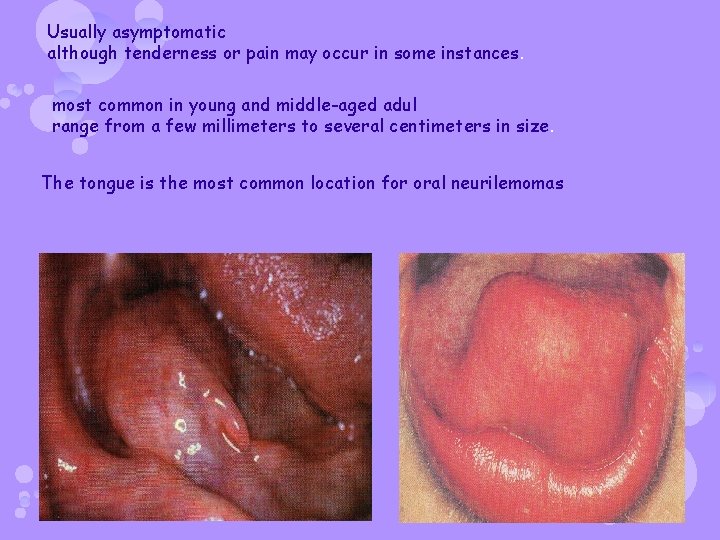 Usually asymptomatic
although tenderness or pain may occur in some instances.

most common in young and middle-aged adul
range from a few millimeters to several centimeters in size.

The tongue is the most common location for oral neurilemomas